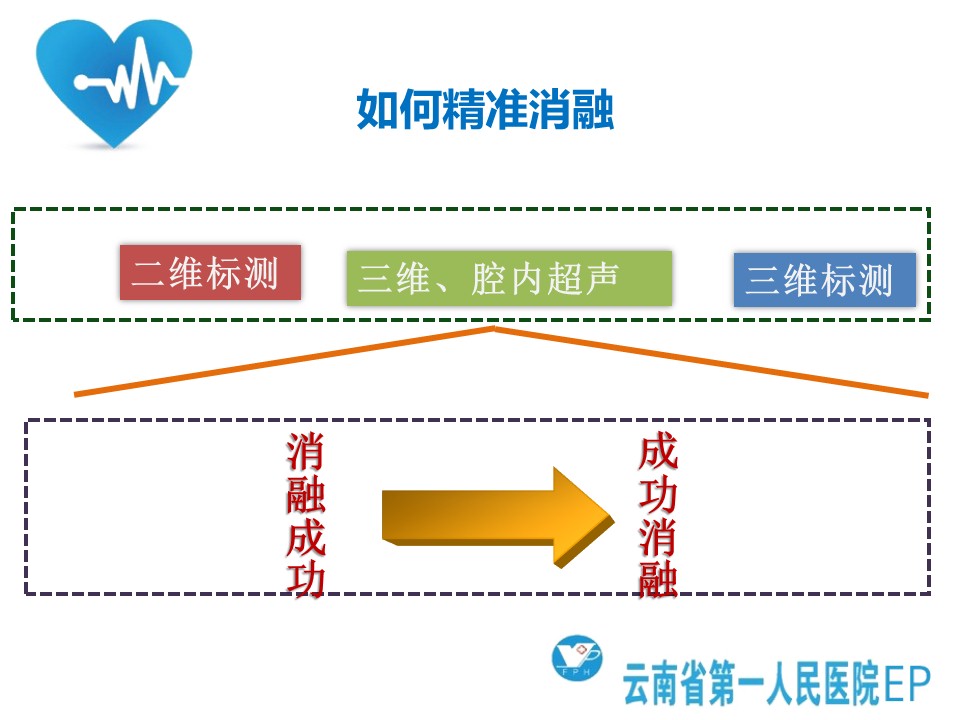 如何精准消融

二维标测

三维、腔内超声

三维标测

消融成功

成功消融

FPH

云南省第一人民医院EP